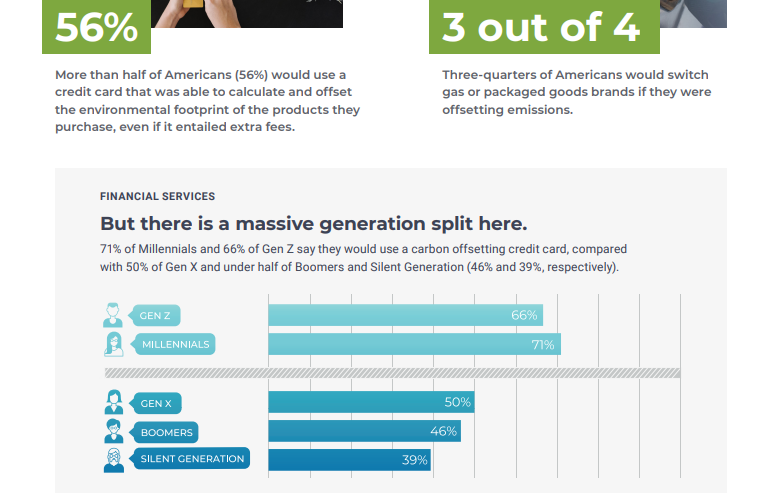 56%

More than half of Americans (56%) would use a credit card that was able to calculate and offset the environmental footprint of the products they purchase, even if it entailed extra fees.

3 out of 4

Three-quarters of Americans would switch gas or packaged goods brands if they were offsetting emissions.

FINANCIAL SERVICES

But there is a massive generation split here.

71% of Millennials and 66% of Gen Z say they would use a carbon offsetting credit card, compared with 50% of Gen X and under half of Boomers and Silent Generation (46% and 39%, respectively).

GEN Z 66%

MILLENNIALS 71%

GEN X 50%

BOOMERS 46%

SILENT GENERATION 39%